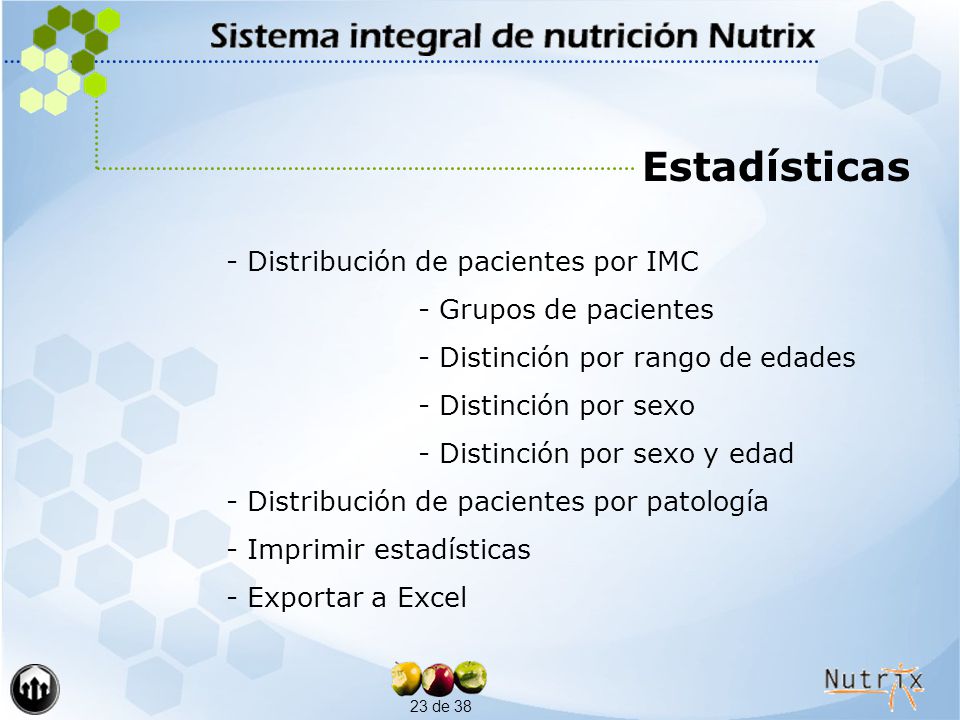 Sistema integral de nutrición Nutrix

Estadísticas

- Distribución de pacientes por IMC
- Grupos de pacientes
- Distinción por rango de edades
- Distinción por sexo
- Distinción por sexo y edad
- Distribución de pacientes por patología
- Imprimir estadísticas
- Exportar a Excel

23 de 38

Nutrix